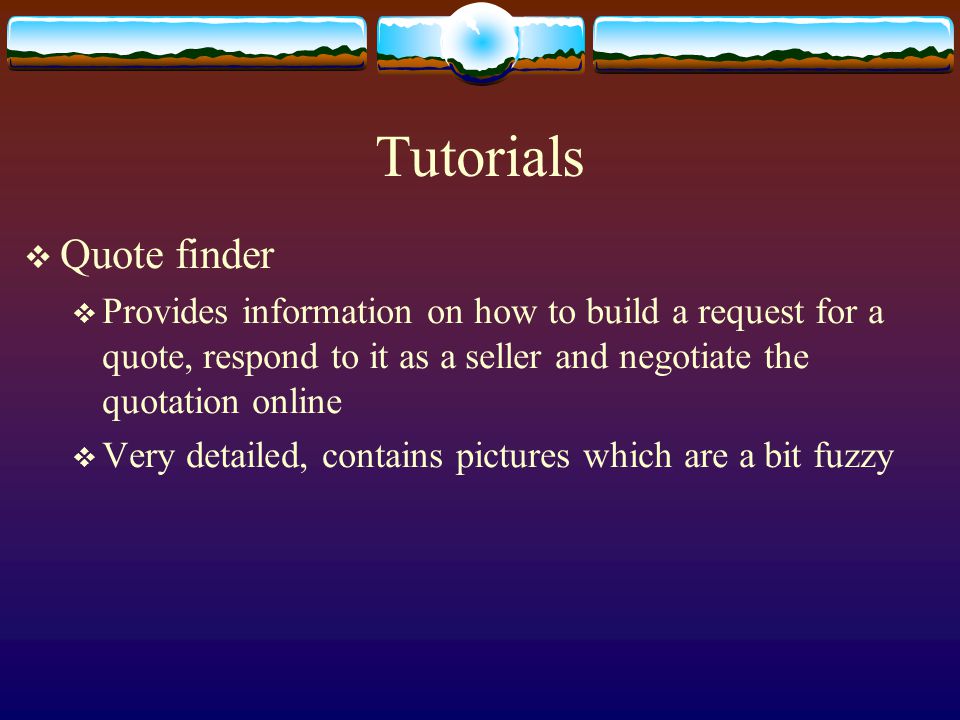 Tutorials

❖ Quote finder

❖ Provides information on how to build a request for a quote, respond to it as a seller and negotiate the quotation online

❖ Very detailed, contains pictures which are a bit fuzzy